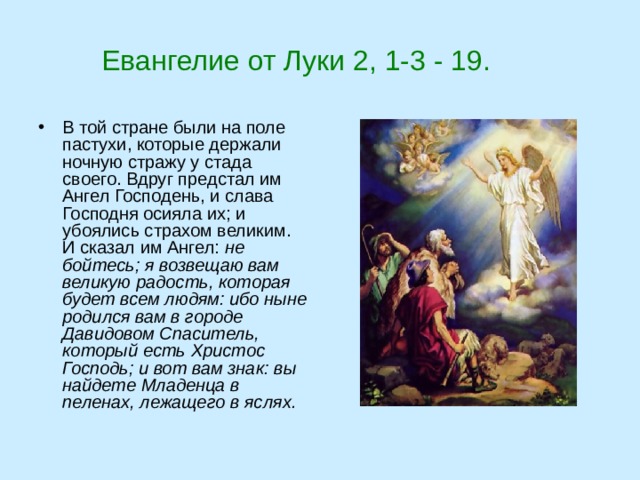 Евангелие от Луки 2, 1-3 - 19.

• В той стране были на поле пастухи, которые держали ночную стражу у стада своего. Вдруг предстал им Ангел Господень, и слава Господня осияла их; и убоялись страхом великим. И сказал им Ангел: не бойтесь; я возвещаю вам великую радость, которая будет всем людям: ибо ныне родился вам в городе Давидовом Спаситель, который есть Христос Господь; и вот вам знак: вы найдете Младенца в пеленах, лежащего в яслях.